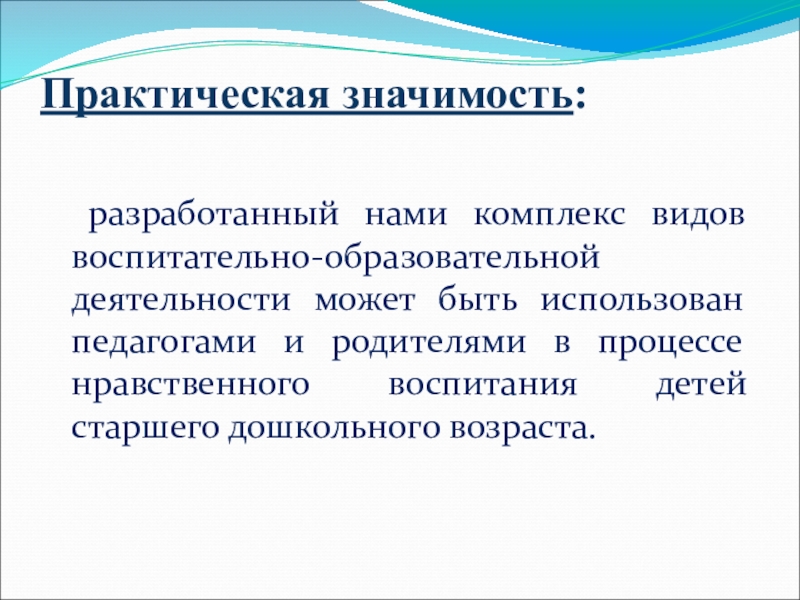 Практическая значимость:

разработанный нами комплекс видов воспитательно-образовательной деятельности может быть использован педагогами и родителями в процессе нравственного воспитания детей старшего дошкольного возраста.